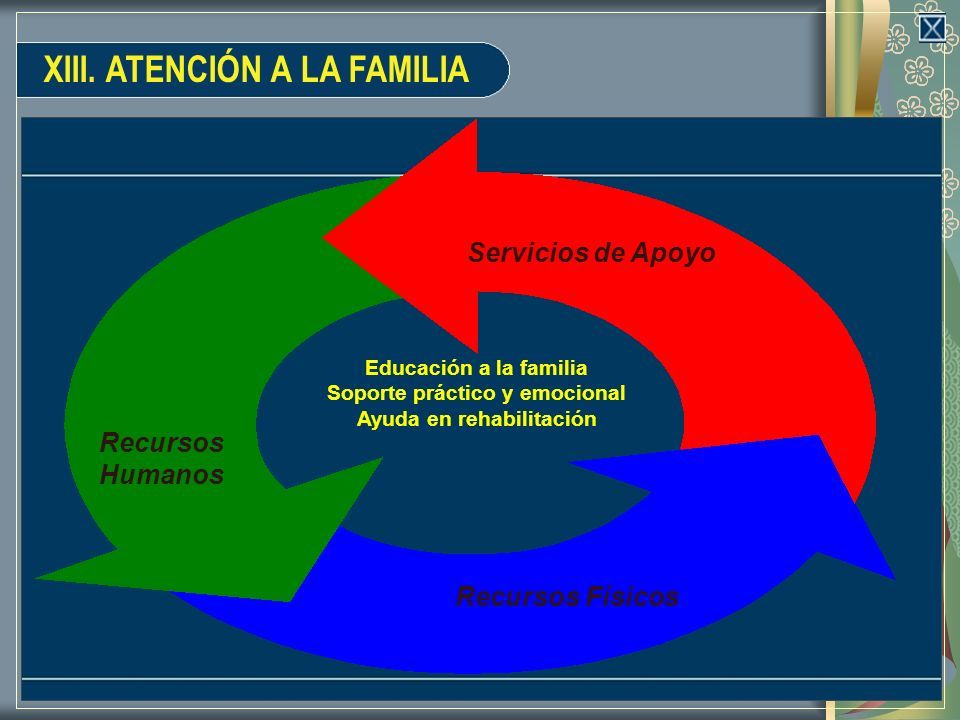 XIII. ATENCIÓN A LA FAMILIA

Servicios de Apoyo

Educación a la familia
Soporte práctico y emocional
Ayuda en rehabilitación

Recursos Humanos

Recursos Físicos